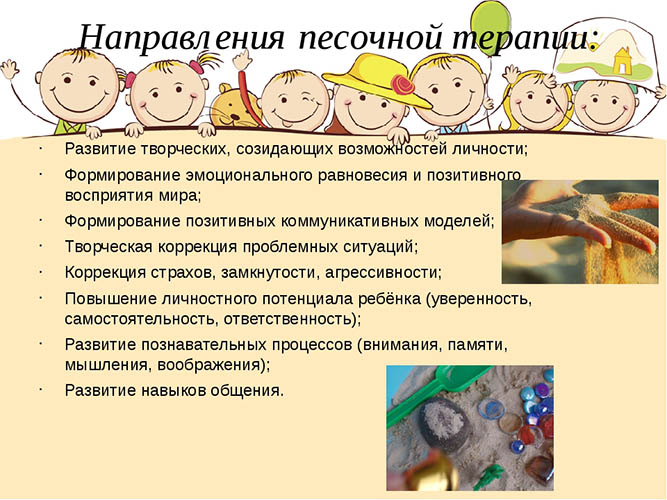 Направления песочной терапии:

· Развитие творческих, созидающих возможностей личности;

· Формирование эмоционального равновесия и позитивного восприятия мира;

· Формирование позитивных коммуникативных моделей;

· Творческая коррекция проблемных ситуаций;

· Коррекция страхов, замкнутости, агрессивности;

· Повышение личностного потенциала ребёнка (уверенность, самостоятельность, ответственность);

· Развитие познавательных процессов (внимания, памяти, мышления, воображения);

· Развитие навыков общения.